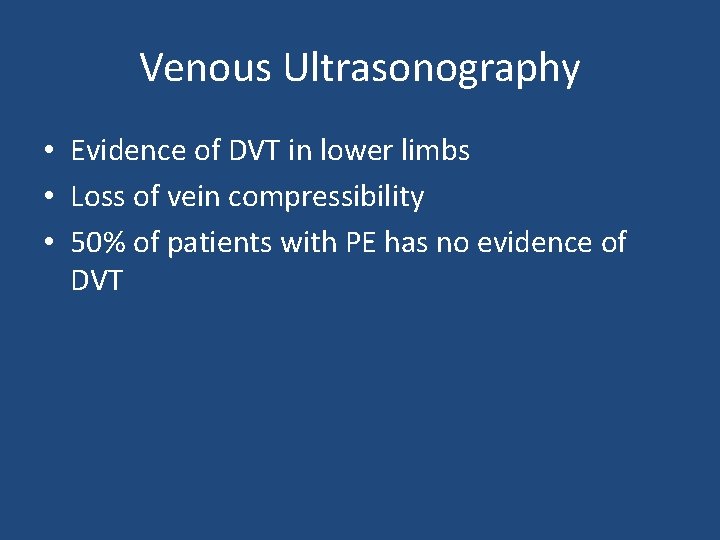 Venous Ultrasonography

• Evidence of DVT in lower limbs
• Loss of vein compressibility
• 50% of patients with PE has no evidence of DVT